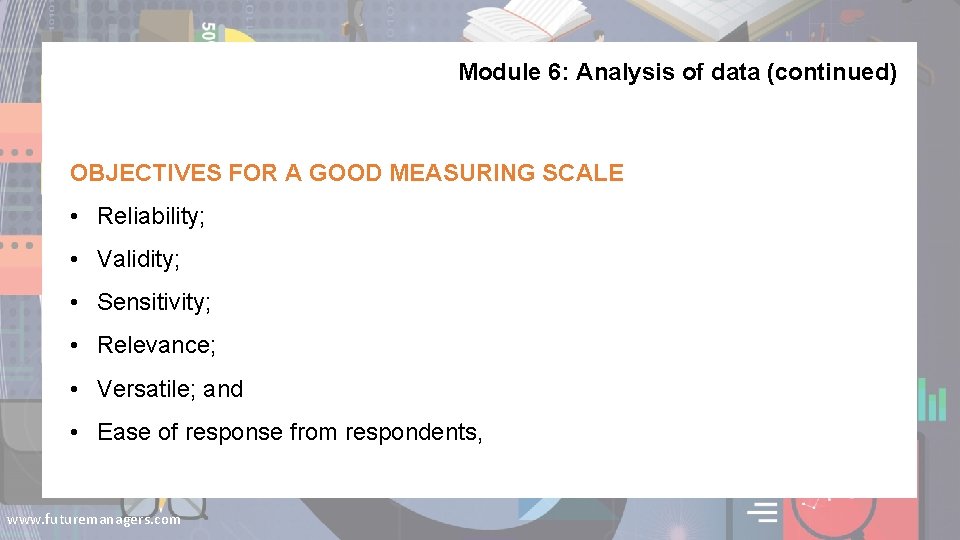 Module 6: Analysis of data (continued)

OBJECTIVES FOR A GOOD MEASURING SCALE

• Reliability;
• Validity;
• Sensitivity;
• Relevance;
• Versatile; and
• Ease of response from respondents,

www.futuremanagers.com